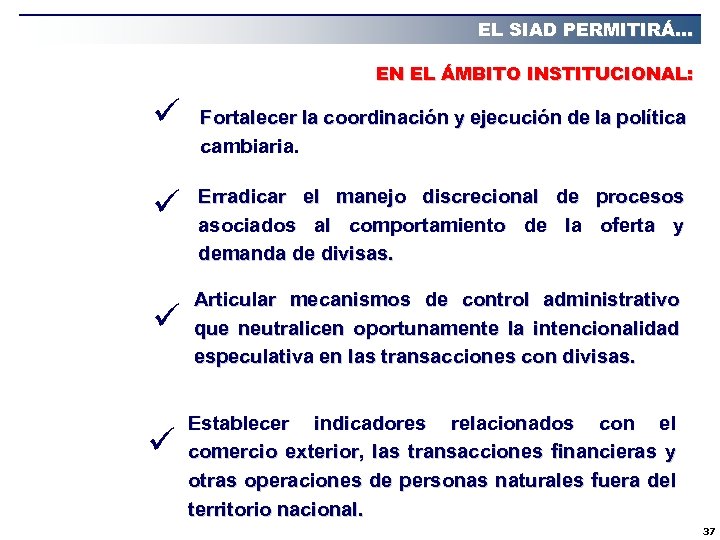 EL SIAD PERMITIRÁ…

EN EL ÁMBITO INSTITUCIONAL:

✓ Fortalecer la coordinación y ejecución de la política cambiaria.

✓ Erradicar el manejo discrecional de procesos asociados al comportamiento de la oferta y demanda de divisas.

✓ Articular mecanismos de control administrativo que neutralicen oportunamente la intencionalidad especulativa en las transacciones con divisas.

✓ Establecer indicadores relacionados con el comercio exterior, las transacciones financieras y otras operaciones de personas naturales fuera del territorio nacional.

37